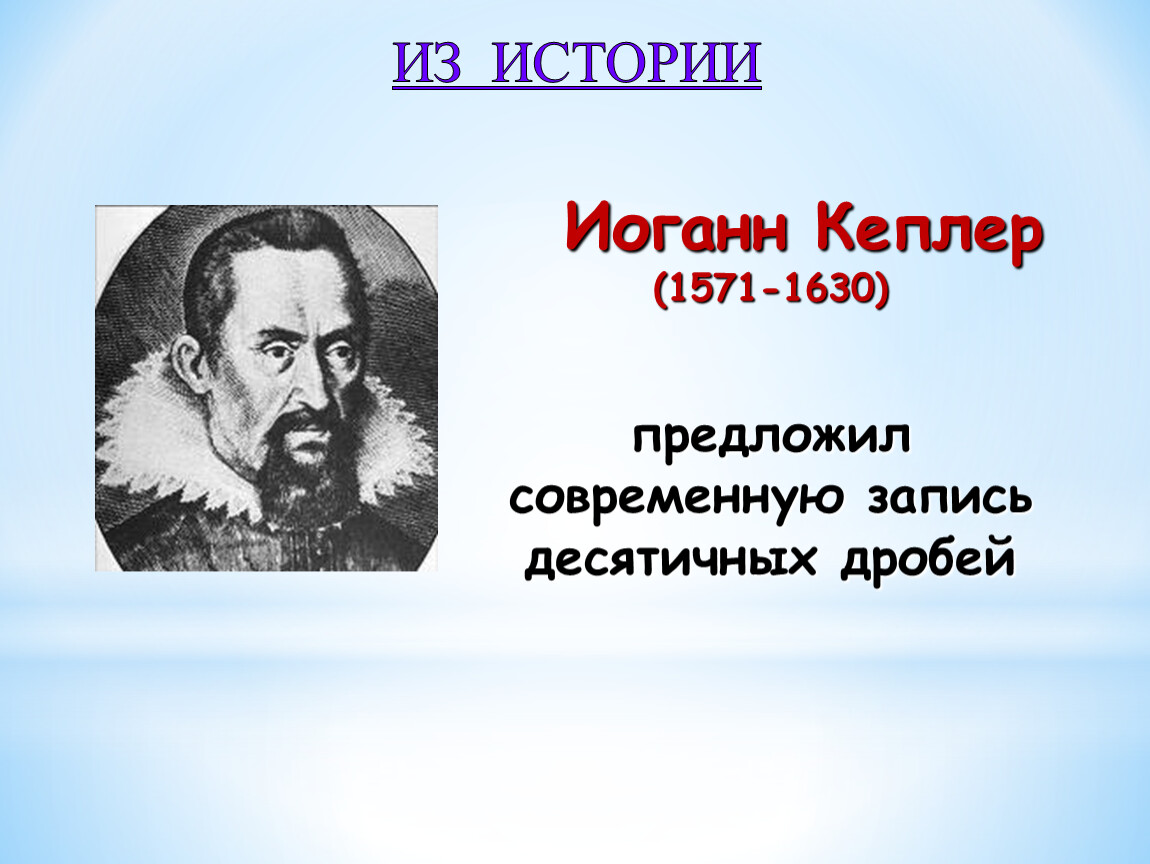 ИЗ ИСТОРИИ

Иоганн Кеплер
(1571-1630)

предложил современную запись десятичных дробей